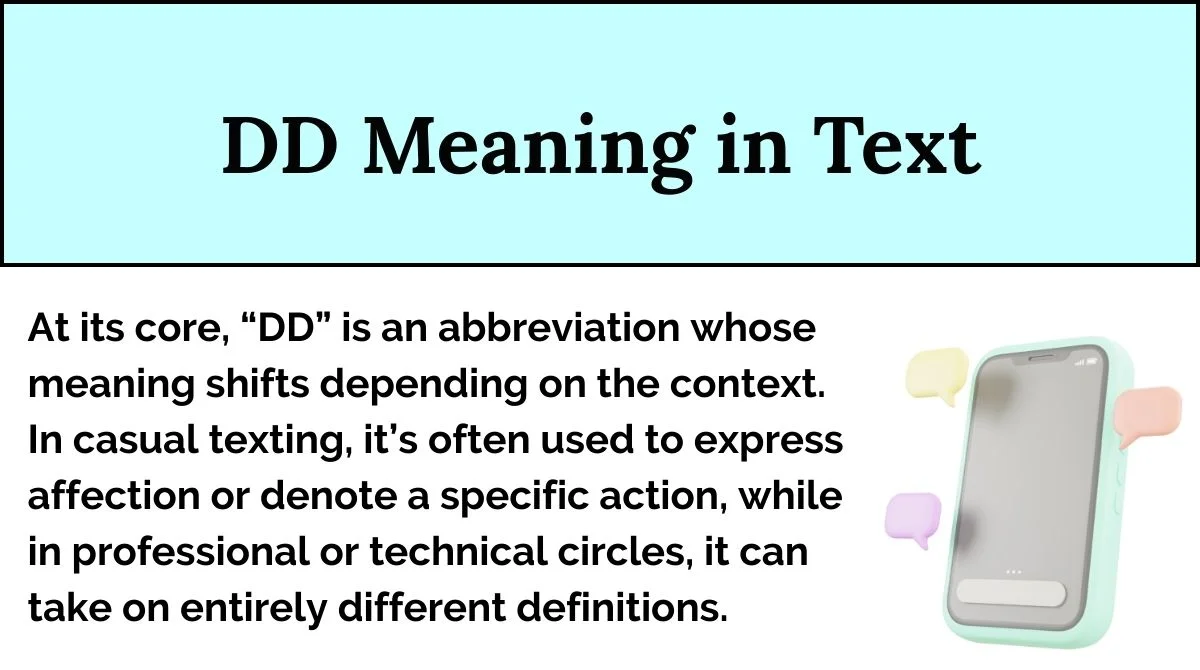 DD Meaning in Text

At its core, “DD” is an abbreviation whose meaning shifts depending on the context. In casual texting, it’s often used to express affection or denote a specific action, while in professional or technical circles, it can take on entirely different definitions.